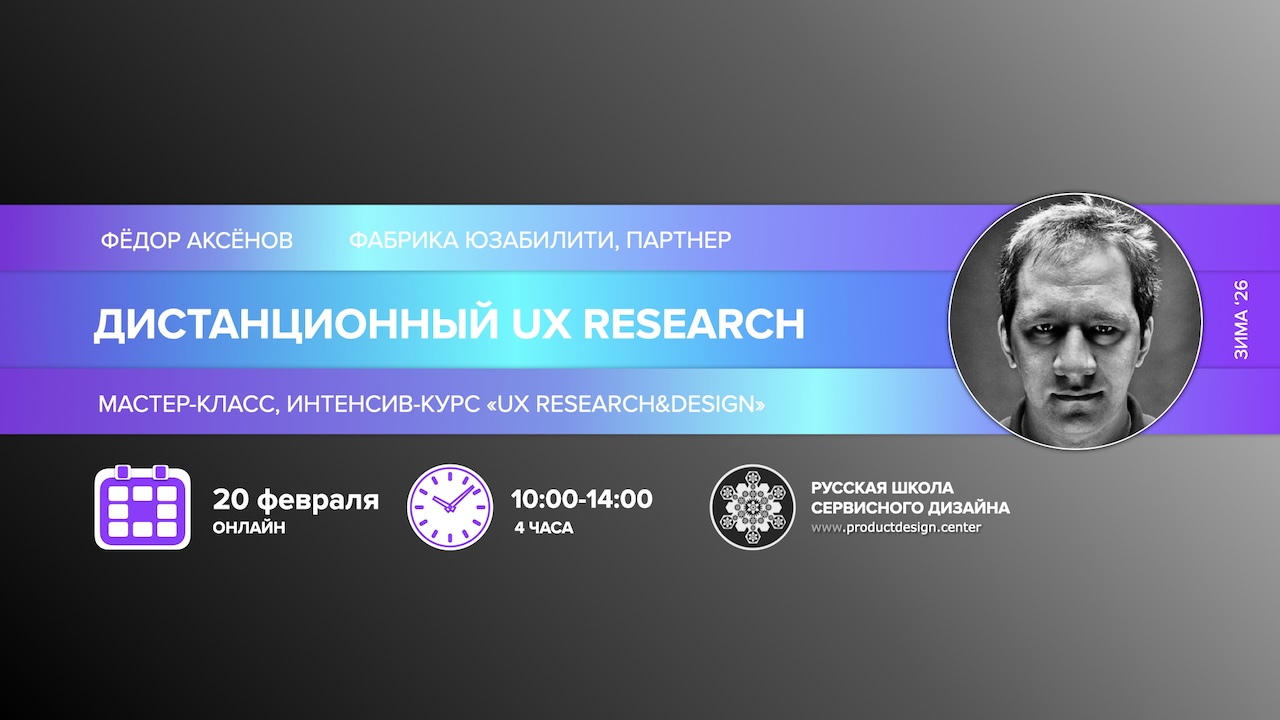 ФЁДОР АКСЁНОВ ФАБРИКА ЮЗАБИЛИТИ, ПАРТНЕР

ДИСТАНЦИОННЫЙ UX RESEARCH

МАСТЕР-КЛАСС, ИНТЕНСИВ-КУРС «UX RESEARCH&DESIGN»

ЗИМА '26

20 февраля
ОНЛАЙН

10:00-14:00
4 ЧАСА

РУССКАЯ ШКОЛА СЕРВИСНОГО ДИЗАЙНА
www.productdesign.center